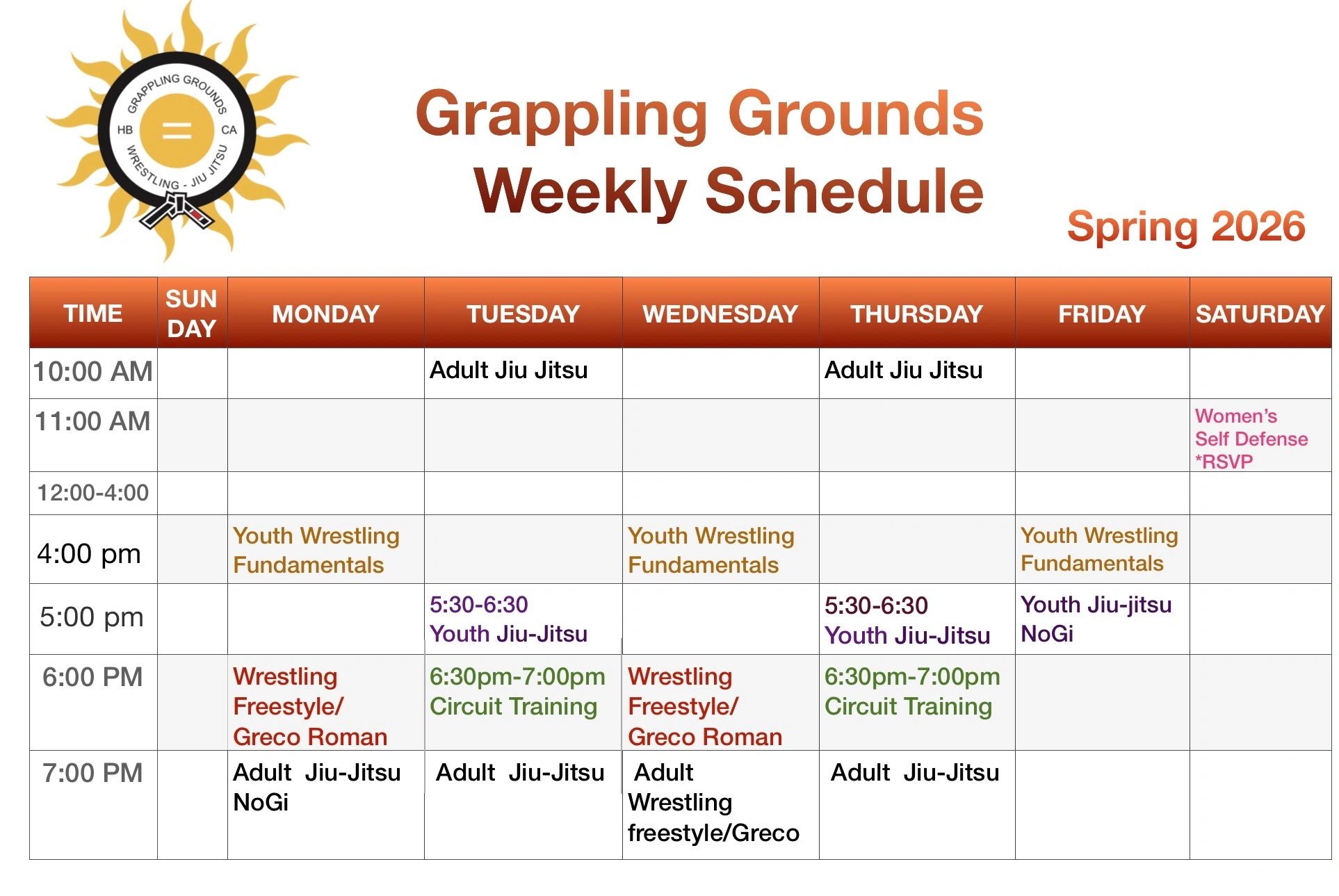 GRAPPLING GROUNDS
HB = CA
WRESTLING - JIU JITSU

Grappling Grounds
Weekly Schedule

Spring 2026

| TIME | SUN DAY | MONDAY | TUESDAY | WEDNESDAY | THURSDAY | FRIDAY | SATURDAY |
|---|---|---|---|---|---|---|---|
| 10:00 AM | | | Adult Jiu Jitsu | | Adult Jiu Jitsu | | |
| 11:00 AM | | | | | | | Women's Self Defense *RSVP |
| 12:00-4:00 | | | | | | | |
| 4:00 pm | | Youth Wrestling Fundamentals | | Youth Wrestling Fundamentals | | Youth Wrestling Fundamentals | |
| 5:00 pm | | | 5:30-6:30 Youth Jiu-Jitsu | | 5:30-6:30 Youth Jiu-Jitsu | Youth Jiu-jitsu NoGi | |
| 6:00 PM | | Wrestling Freestyle/ Greco Roman | 6:30pm-7:00pm Circuit Training | Wrestling Freestyle/ Greco Roman | 6:30pm-7:00pm Circuit Training | | |
| 7:00 PM | | Adult Jiu-Jitsu NoGi | Adult Jiu-Jitsu | Adult Wrestling freestyle/Greco | Adult Jiu-Jitsu | | |